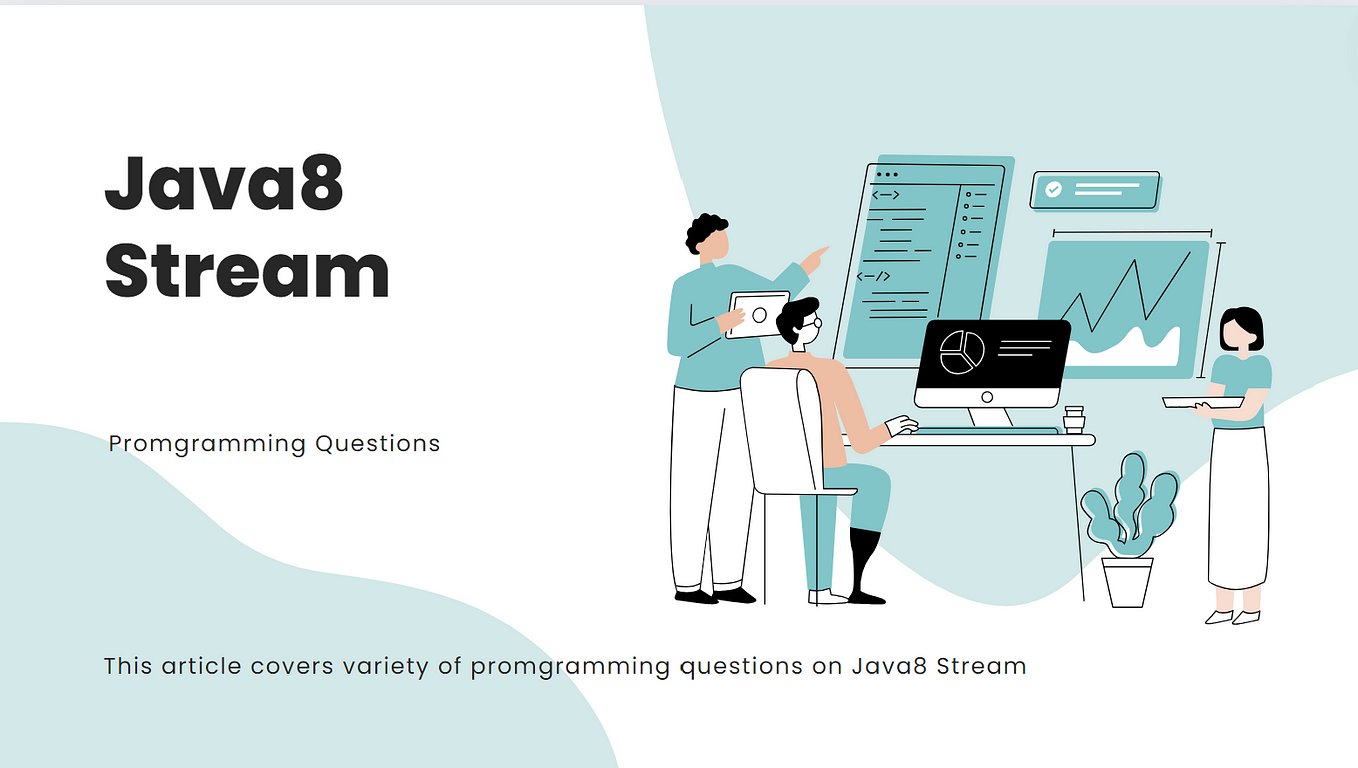 Java8
Stream

Promgramming Questions

This article covers variety of promgramming questions on Java8 Stream